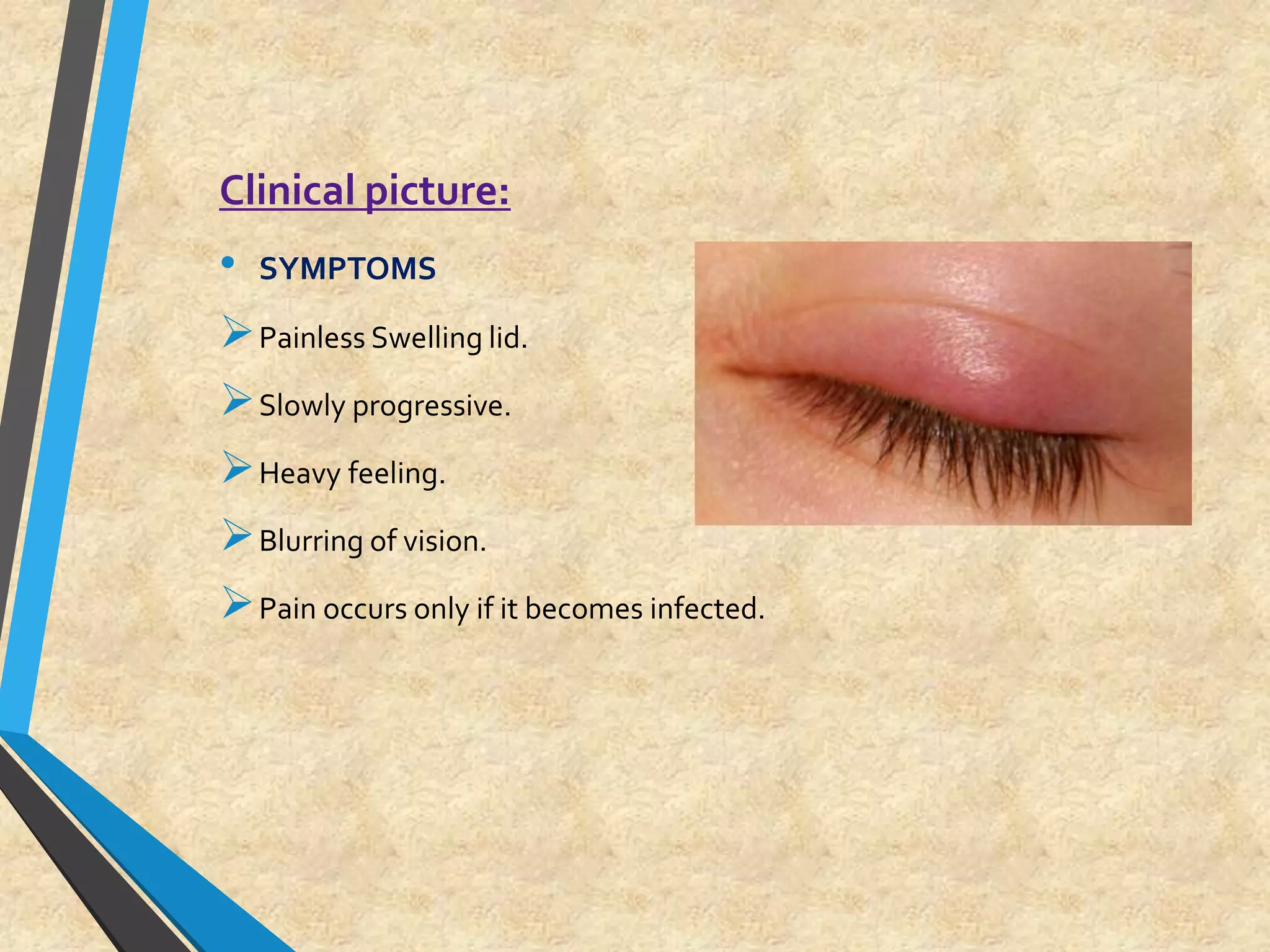 Clinical picture:

• SYMPTOMS

➢ Painless Swelling lid.

➢ Slowly progressive.

➢ Heavy feeling.

➢ Blurring of vision.

➢ Pain occurs only if it becomes infected.